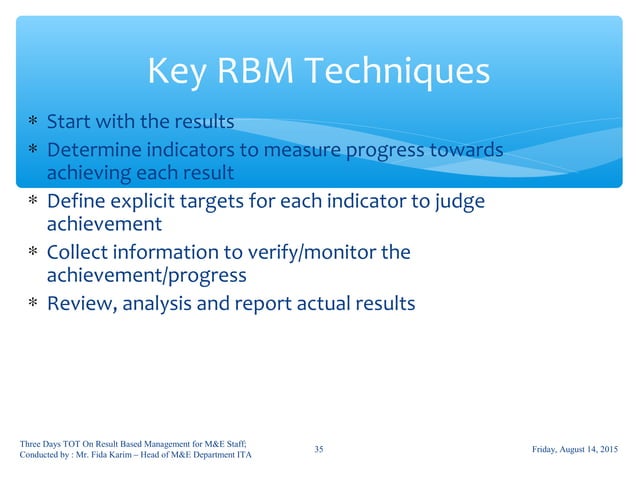 Key RBM Techniques

* Start with the results
* Determine indicators to measure progress towards achieving each result
* Define explicit targets for each indicator to judge achievement
* Collect information to verify/monitor the achievement/progress
* Review, analysis and report actual results

Three Days TOT On Result Based Management for M&E Staff; Conducted by : Mr. Fida Karim – Head of M&E Department ITA

35

Friday, August 14, 2015